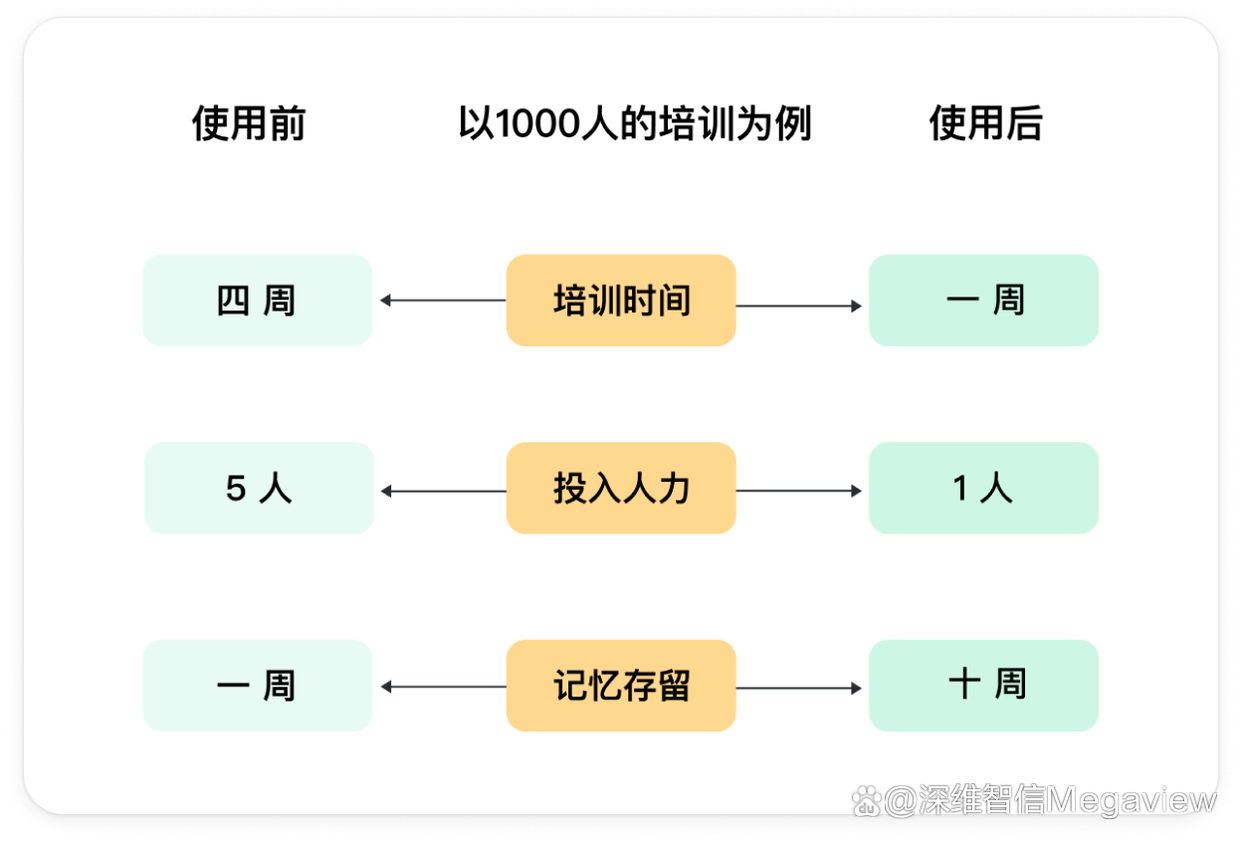 使用前

以1000人的培训为例

使用后

四 周

培训时间

一 周

5 人

投入人力

1 人

一 周

记忆存留

十 周

@深维智信Megaview